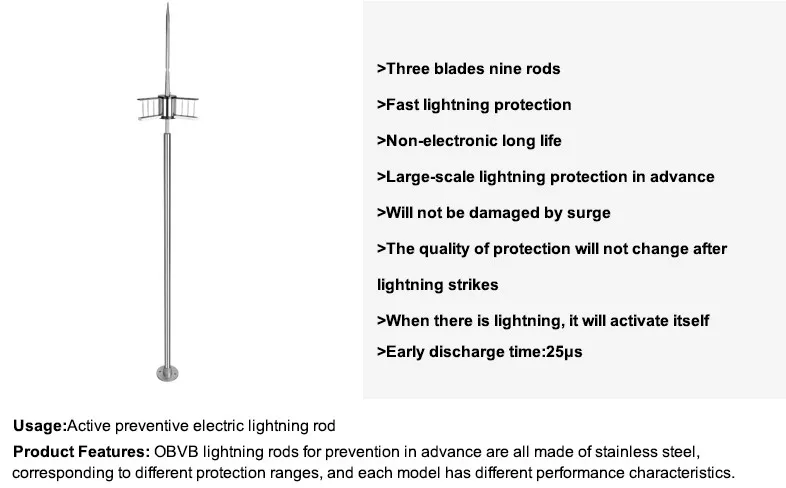 >Three blades nine rods

>Fast lightning protection

>Non-electronic long life

>Large-scale lightning protection in advance

>Will not be damaged by surge

>The quality of protection will not change after lightning strikes

>When there is lightning, it will activate itself

>Early discharge time:25μs

Usage:Active preventive electric lightning rod

Product Features: OBVB lightning rods for prevention in advance are all made of stainless steel, corresponding to different protection ranges, and each model has different performance characteristics.